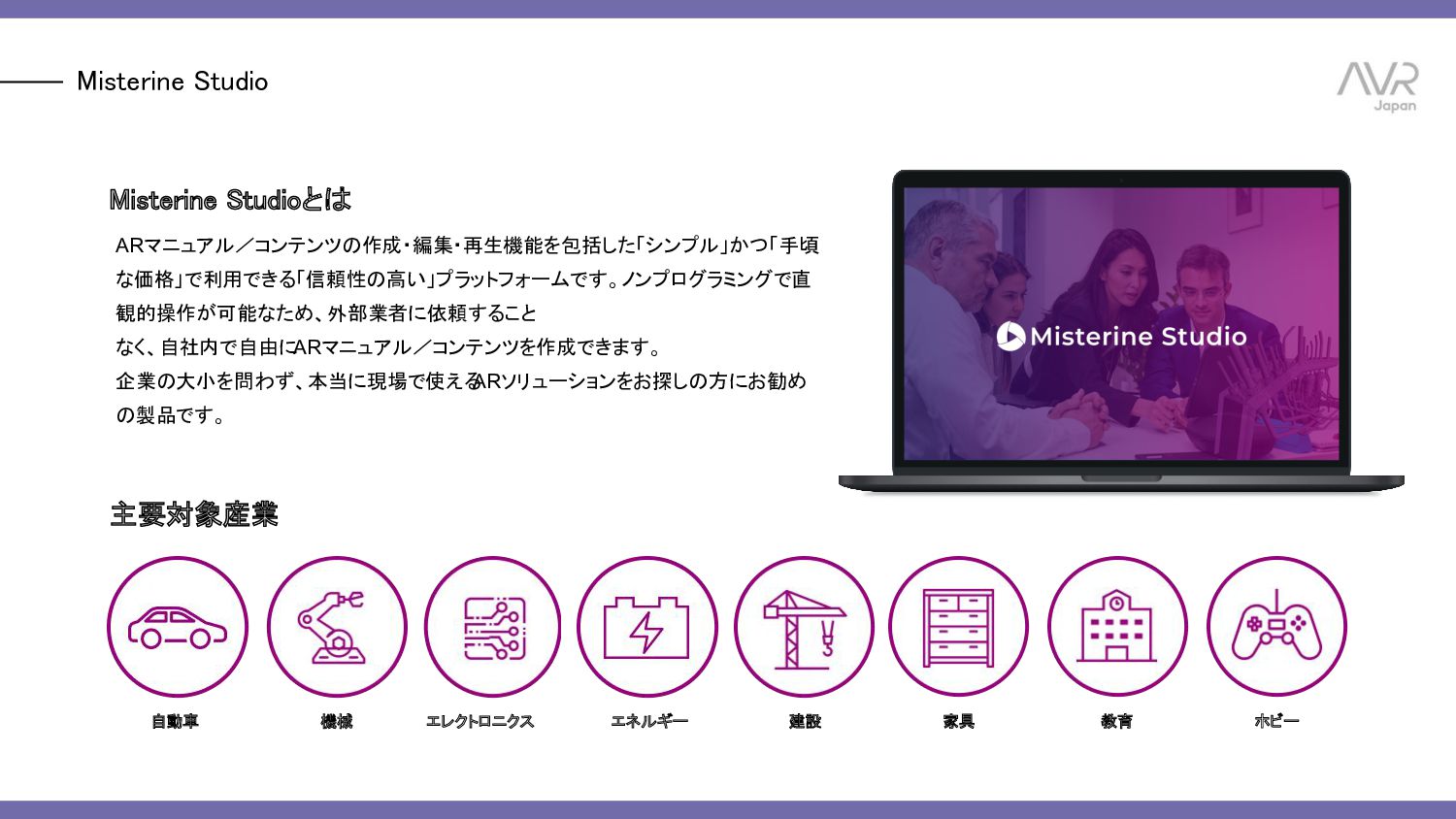 Misterine Studio

AVR
Japan

Misterine Studioとは

ARマニュアル／コンテンツの作成・編集・再生機能を包括した「シンプル」かつ「手頃な価格」で利用できる「信頼性の高い」プラットフォームです。ノンプログラミングで直観的操作が可能なため、外部業者に依頼すること
なく、自社内で自由にARマニュアル／コンテンツを作成できます。
企業の大小を問わず、本当に現場で使えるARソリューションをお探しの方にお勧めの製品です。

Misterine Studio

主要対象産業

自動車
機械
エレクトロニクス
エネルギー
建設
家具
教育
ホビー